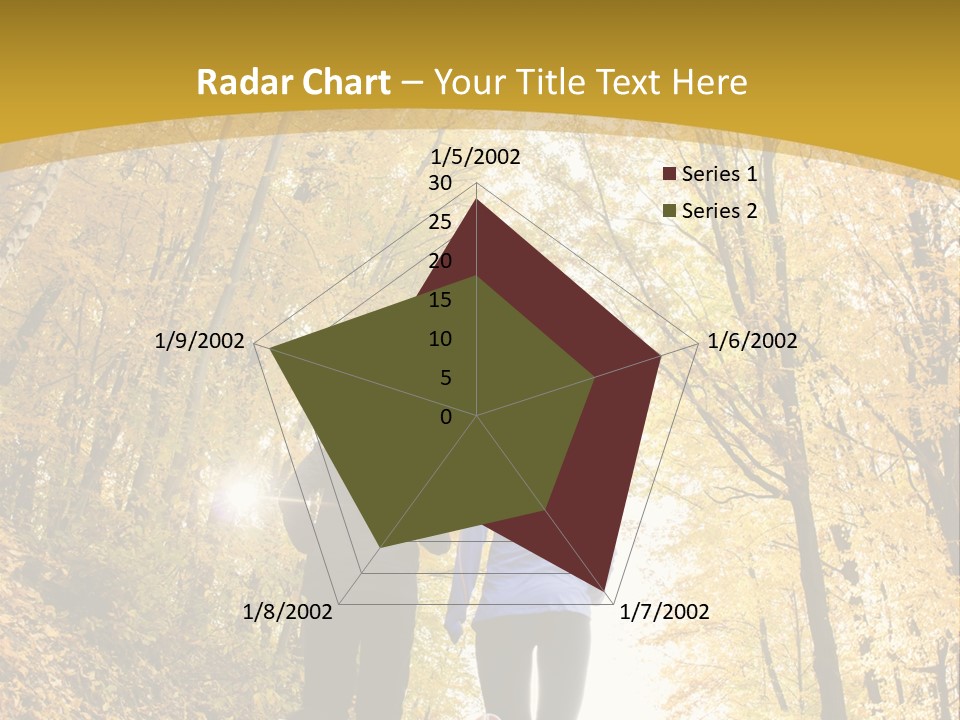 Radar Chart – Your Title Text Here

1/5/2002
30
25
20
15
10
5
0
1/6/2002
1/7/2002
1/8/2002
1/9/2002

Series 1
Series 2